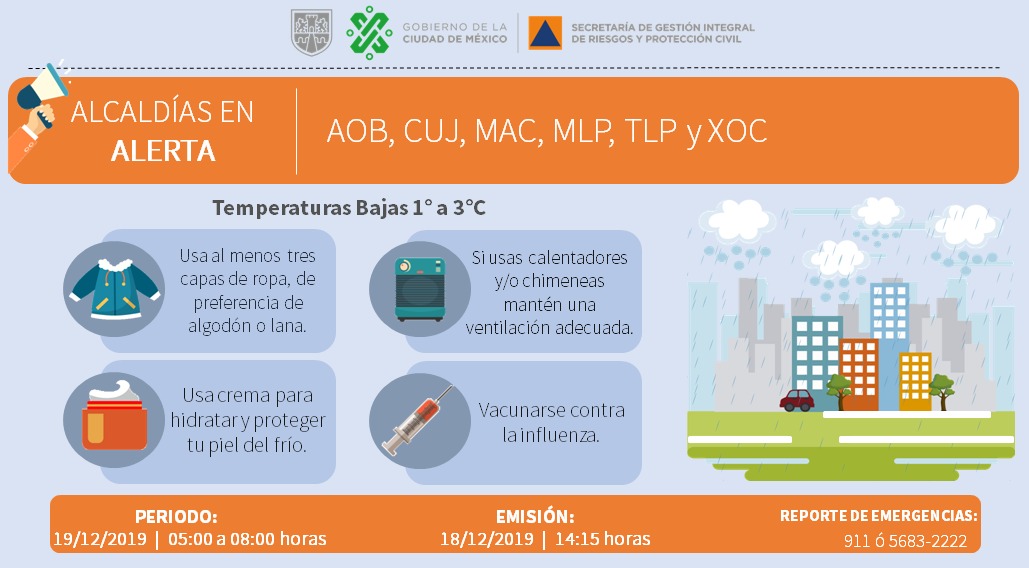 GOBIERNO DE LA CIUDAD DE MÉXICO

SECRETARÍA DE GESTIÓN INTEGRAL DE RIESGOS Y PROTECCIÓN CIVIL

ALCALDÍAS EN ALERTA

AOB, CUJ, MAC, MLP, TLP y XOC

Temperaturas Bajas 1° a 3°C

Usa al menos tres capas de ropa, de preferencia de algodón o lana.

Si usas calentadores y/o chimeneas mantén una ventilación adecuada.

Usa crema para hidratar y proteger tu piel del frío.

Vacunarse contra la influenza.

PERIODO:
19/12/2019 | 05:00 a 08:00 horas

EMISIÓN:
18/12/2019 | 14:15 horas

REPORTE DE EMERGENCIAS:
911 ó 5683-2222